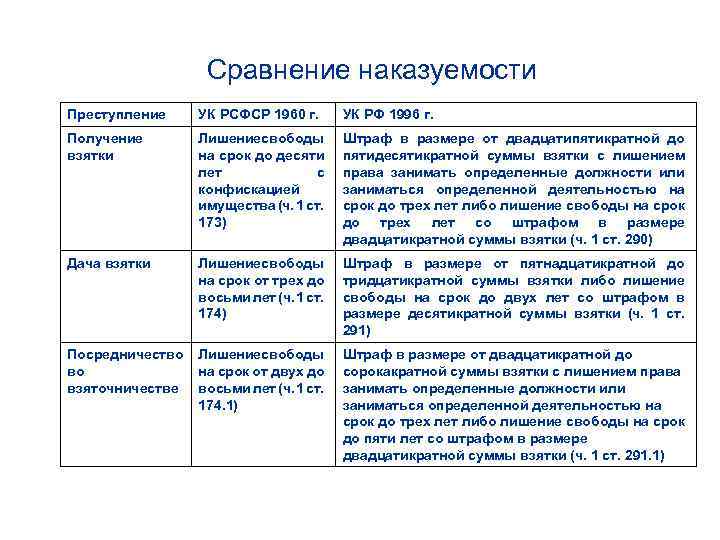 Сравнение наказуемости

| Преступление | УК РСФСР 1960 г. | УК РФ 1996 г. |
|---|---|---|
| Получение взятки | Лишениесвободы на срок до десяти лет с конфискацией имущества (ч. 1 ст. 173) | Штраф в размере от двадцатипятикратной до пятидесятикратной суммы взятки с лишением права занимать определенные должности или заниматься определенной деятельностью на срок до трех лет либо лишение свободы на срок до трех лет со штрафом в размере двадцатикратной суммы взятки (ч. 1 ст. 290) |
| Дача взятки | Лишениесвободы на срок от трех до восьми лет (ч. 1 ст. 174) | Штраф в размере от пятнадцатикратной до тридцатикратной суммы взятки либо лишение свободы на срок до двух лет со штрафом в размере десятикратной суммы взятки (ч. 1 ст. 291) |
| Посредничество во взяточничестве | Лишениесвободы на срок от двух до восьми лет (ч. 1 ст. 174.1) | Штраф в размере от двадцатикратной до сорокакратной суммы взятки с лишением права занимать определенные должности или заниматься определенной деятельностью на срок до трех лет либо лишение свободы на срок до пяти лет со штрафом в размере двадцатикратной суммы взятки (ч. 1 ст. 291.1) |